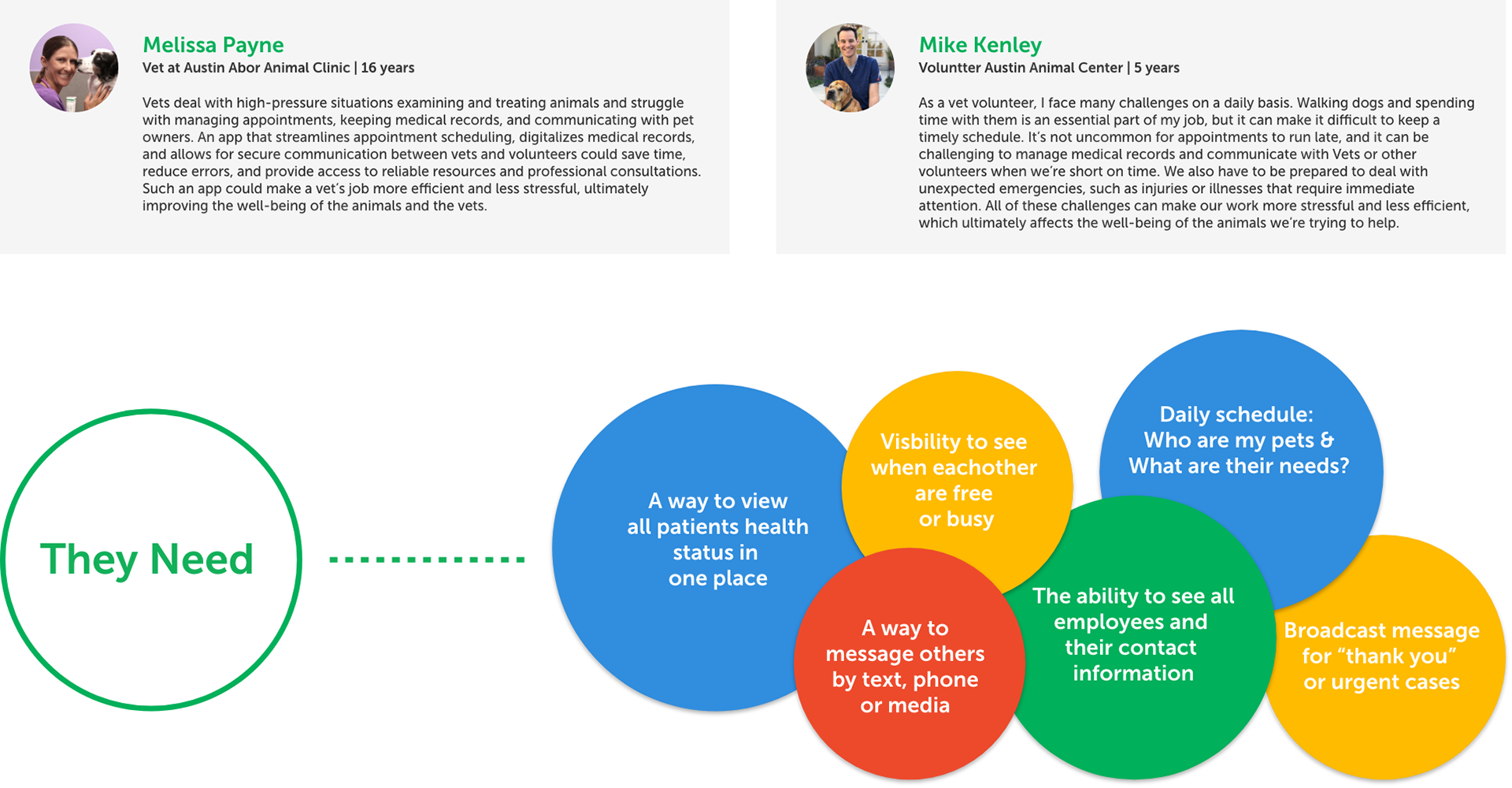 Melissa Payne
Vet at Austin Abor Animal Clinic | 16 years

Vets deal with high-pressure situations examining and treating animals and struggle with managing appointments, keeping medical records, and communicating with pet owners. An app that streamlines appointment scheduling, digitalizes medical records, and allows for secure communication between vets and volunteers could save time, reduce errors, and provide access to reliable resources and professional consultations. Such an app could make a vet's job more efficient and less stressful, ultimately improving the well-being of the animals and the vets.

Mike Kenley
Voluntter Austin Animal Center | 5 years

As a vet volunteer, I face many challenges on a daily basis. Walking dogs and spending time with them is an essential part of my job, but it can make it difficult to keep a timely schedule. It's not uncommon for appointments to run late, and it can be challenging to manage medical records and communicate with Vets or other volunteers when we're short on time. We also have to be prepared to deal with unexpected emergencies, such as injuries or illnesses that require immediate attention. All of these challenges can make our work more stressful and less efficient, which ultimately affects the well-being of the animals we're trying to help.

They Need

A way to view all patients health status in one place

Visbility to see when eachother are free or busy

Daily schedule: Who are my pets & What are their needs?

A way to message others by text, phone or media

The ability to see all employees and their contact information

Broadcast message for "thank you" or urgent cases